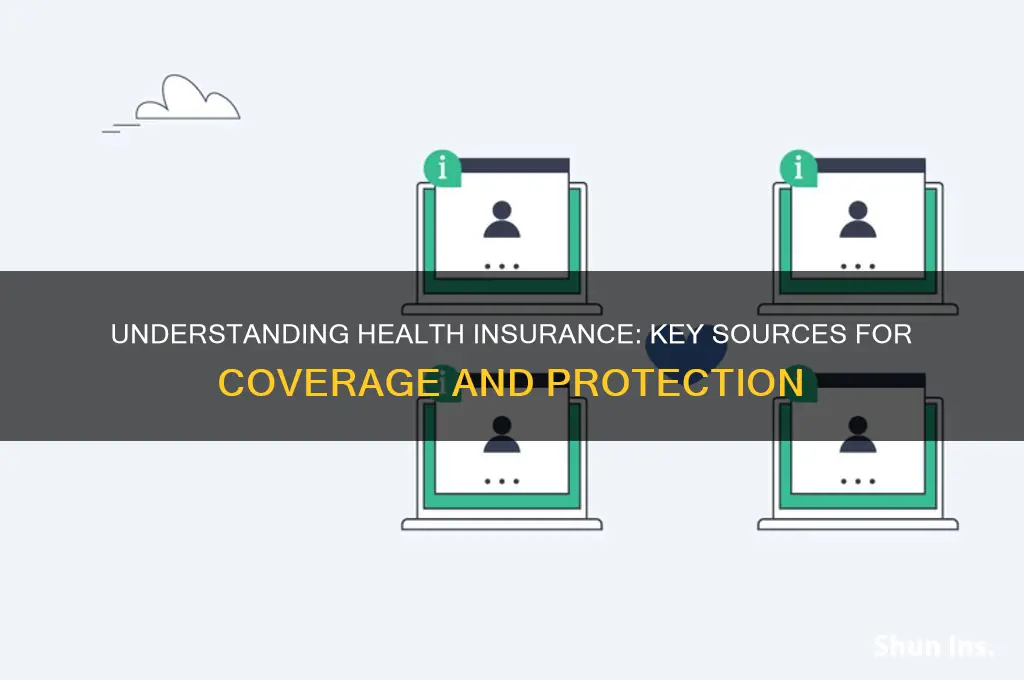 UNDERSTANDING HEALTH INSURANCE: KEY SOURCES FOR COVERAGE AND PROTECTION

Shun Ins.